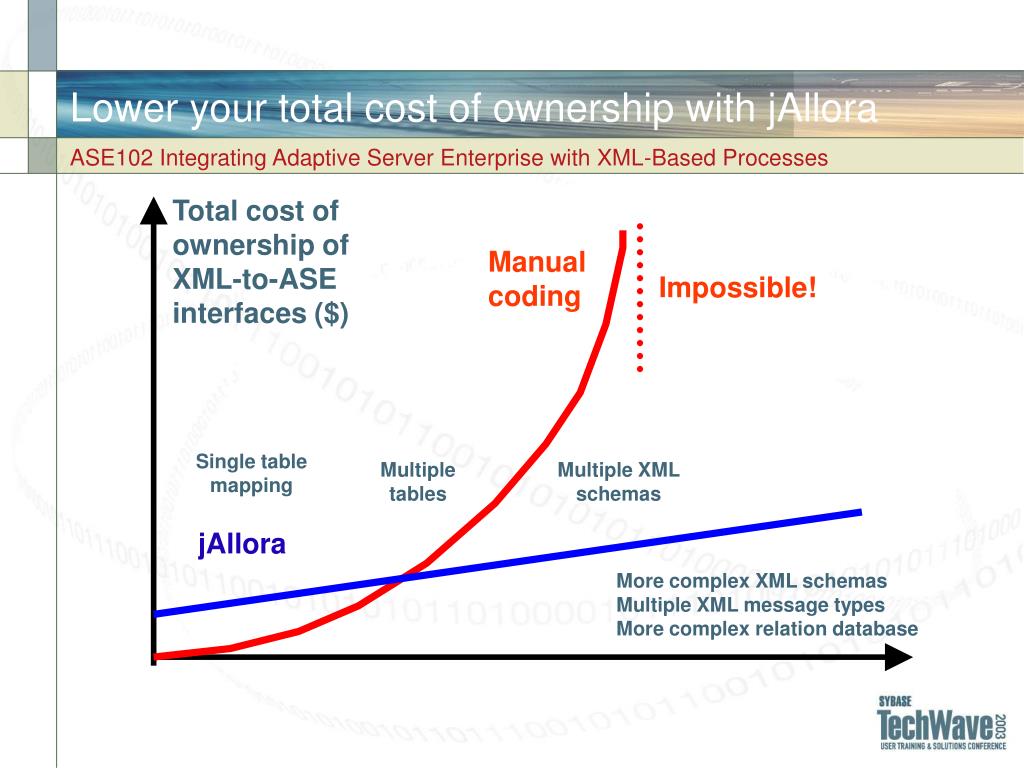 Lower your total cost of ownership with jAllora

ASE102 Integrating Adaptive Server Enterprise with XML-Based Processes

Total cost of ownership of XML-to-ASE interfaces ($)

Manual coding

Impossible!

Single table mapping

Multiple tables

Multiple XML schemas

jAllora

More complex XML schemas
Multiple XML message types
More complex relation database

SYBASE
TechWave 2003
USER TRAINING & SOLUTIONS CONFERENCE